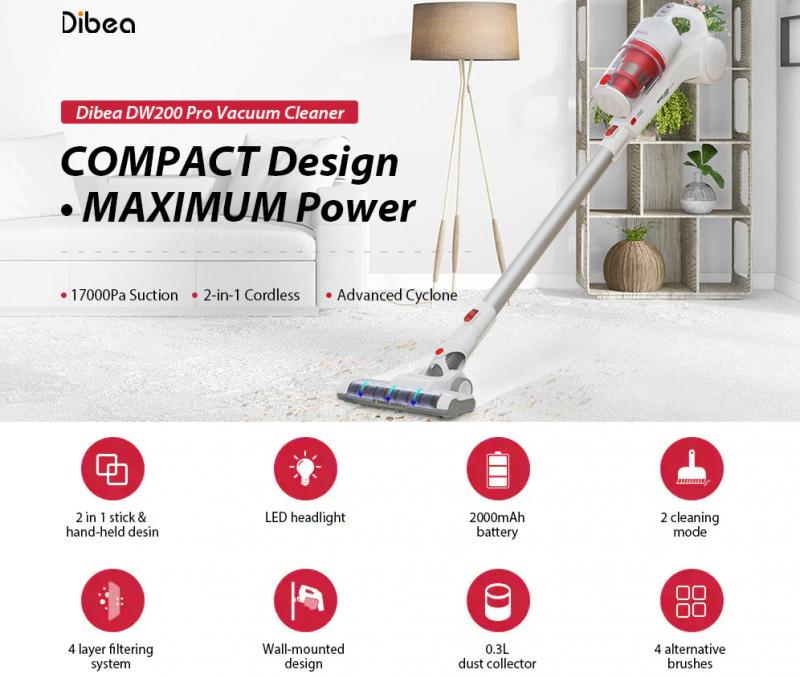 Dibea

Dibea DW200 Pro Vacuum Cleaner

COMPACT Design • MAXIMUM Power

• 17000Pa Suction • 2-in-1 Cordless • Advanced Cyclone

2 in 1 stick & hand-held desin

LED headlight

2000mAh battery

2 cleaning mode

4 layer filtering system

Wall-mounted design

0.3L dust collector

4 alternative brushes